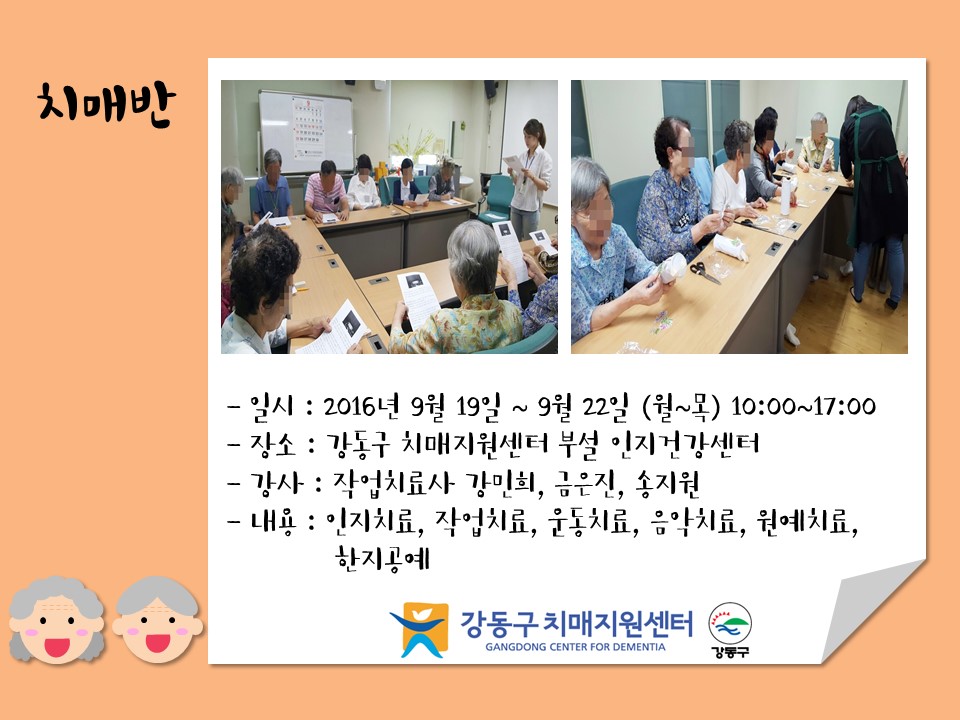 치매반

- 일시 : 2016년 9월 19일 ~ 9월 22일 (월~목) 10:00~17:00
- 장소 : 강동구 치매지원센터 부설 인지건강센터
- 강사 : 작업치료사 강민희, 금은진, 송지원
- 내용 : 인지치료, 작업치료, 운동치료, 음악치료, 원예치료, 한지공예

강동구 치매지원센터
GANGDONG CENTER FOR DEMENTIA
강동구